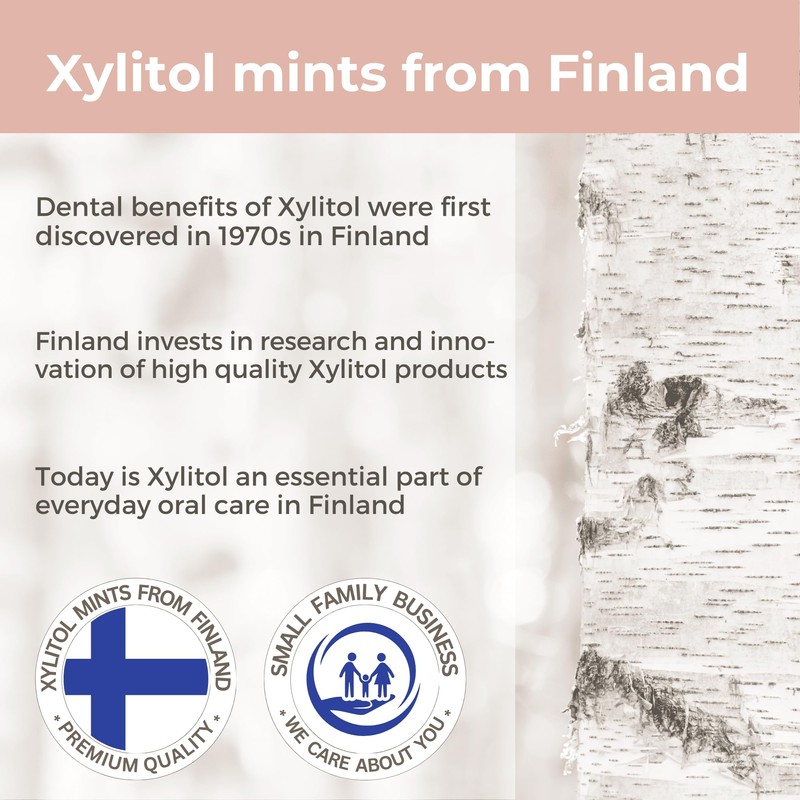 Xylitol mints from Finland

Dental benefits of Xylitol were first discovered in 1970s in Finland

Finland invests in research and innovation of high quality Xylitol products

Today is Xylitol an essential part of everyday oral care in Finland

XYLITOL MINTS FROM FINLAND
* PREMIUM QUALITY *

SMALL FAMILY BUSINESS
* WE CARE ABOUT YOU *